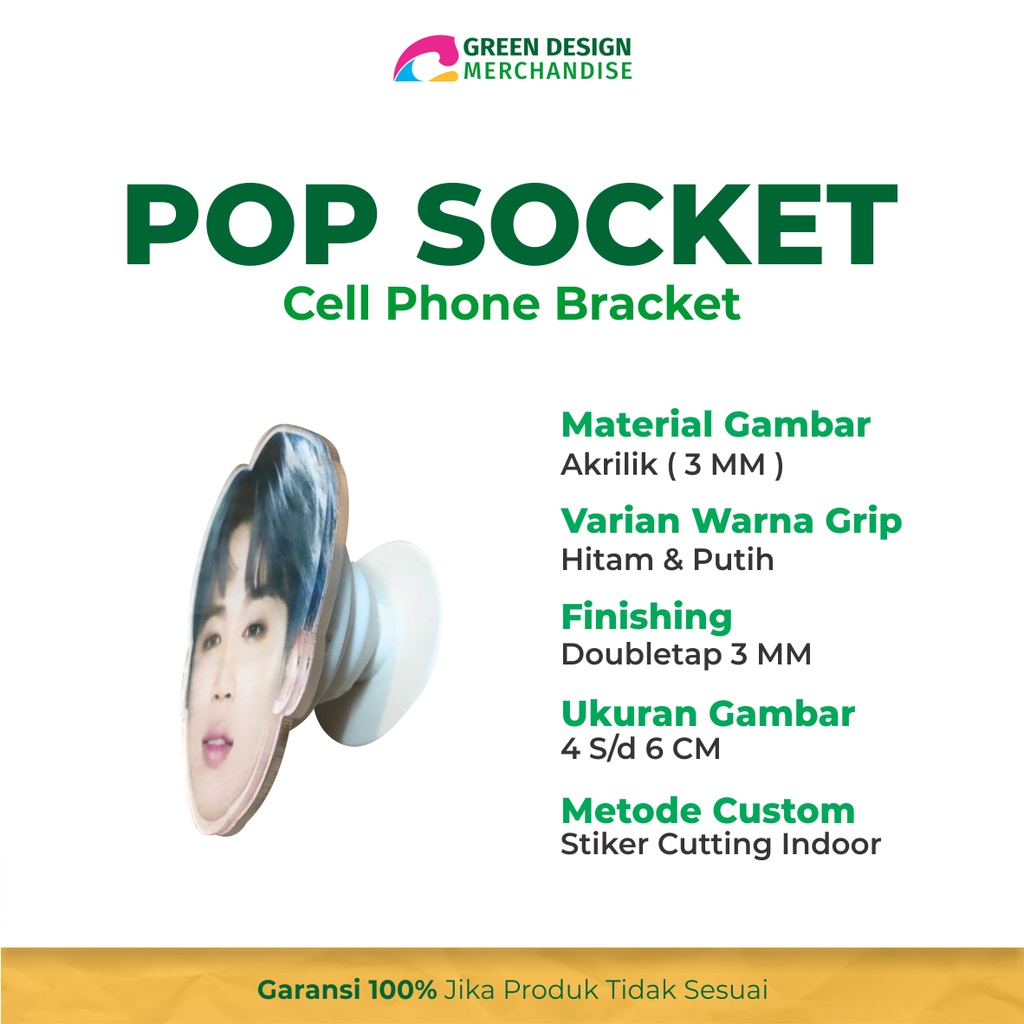 GREEN DESIGN
MERCHANDISE

POP SOCKET
Cell Phone Bracket

Material Gambar
Akrilik ( 3 MM )

Varian Warna Grip
Hitam & Putih

Finishing
Doubletap 3 MM

Ukuran Gambar
4 S/d 6 CM

Metode Custom
Stiker Cutting Indoor

Garansi 100% Jika Produk Tidak Sesuai